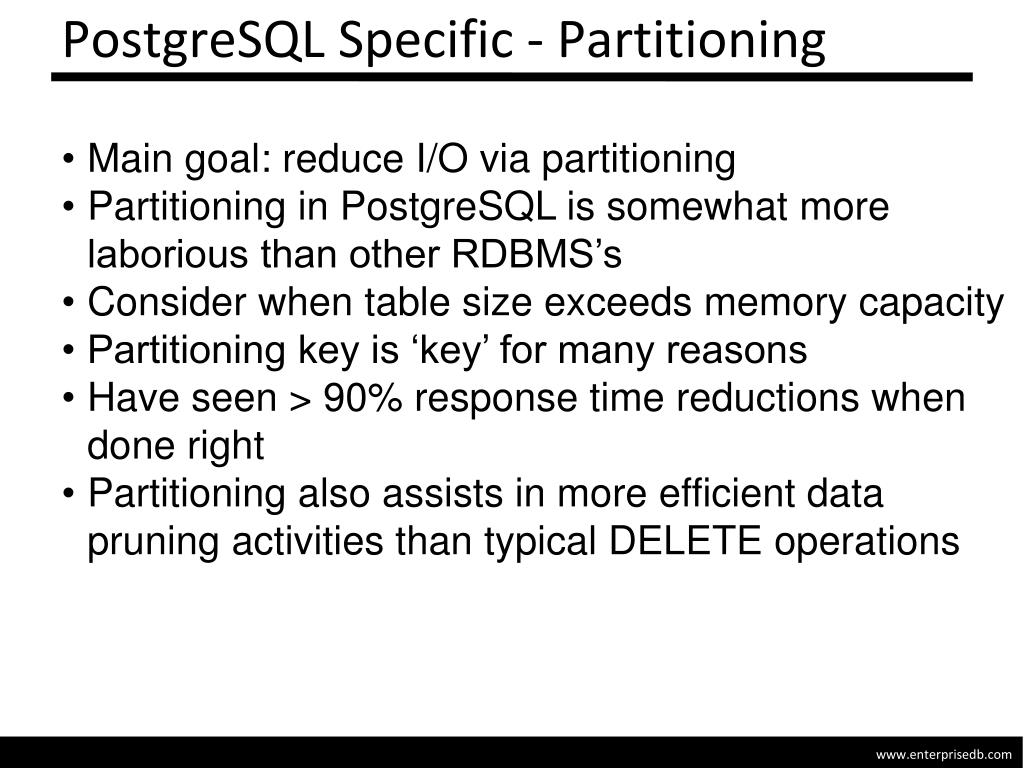 PostgreSQL Specific - Partitioning

• Main goal: reduce I/O via partitioning
• Partitioning in PostgreSQL is somewhat more laborious than other RDBMS’s
• Consider when table size exceeds memory capacity
• Partitioning key is ‘key’ for many reasons
• Have seen > 90% response time reductions when done right
• Partitioning also assists in more efficient data pruning activities than typical DELETE operations

www.enterprisedb.com